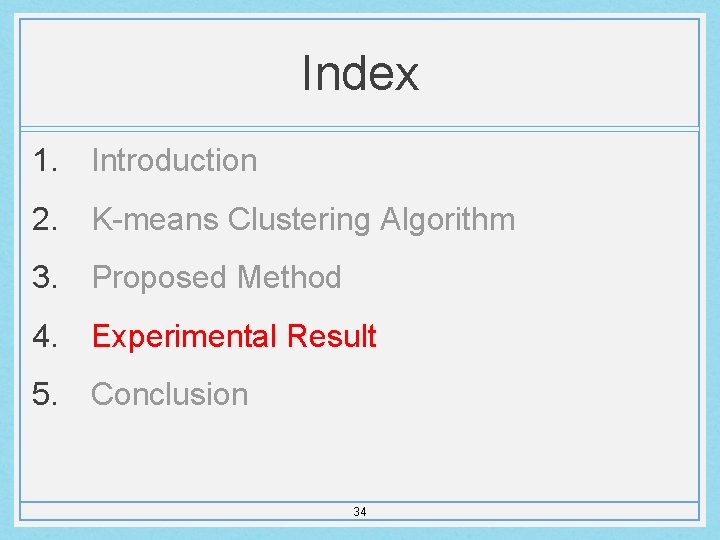 Index

1. Introduction
2. K-means Clustering Algorithm
3. Proposed Method
4. Experimental Result
5. Conclusion

34